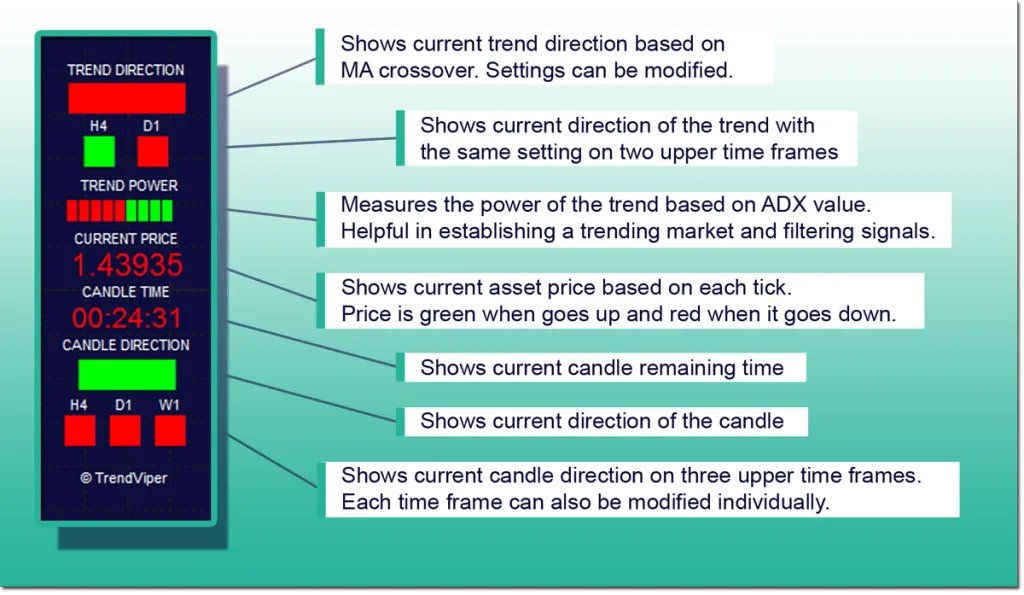 TREND DIRECTION

H4 D1

TREND POWER

CURRENT PRICE

1.43935

CANDLE TIME

00:24:31

CANDLE DIRECTION

H4 D1 W1

© TrendViper

Shows current trend direction based on MA crossover. Settings can be modified.

Shows current direction of the trend with the same setting on two upper time frames

Measures the power of the trend based on ADX value. Helpful in establishing a trending market and filtering signals.

Shows current asset price based on each tick. Price is green when goes up and red when it goes down.

Shows current candle remaining time

Shows current direction of the candle

Shows current candle direction on three upper time frames. Each time frame can also be modified individually.